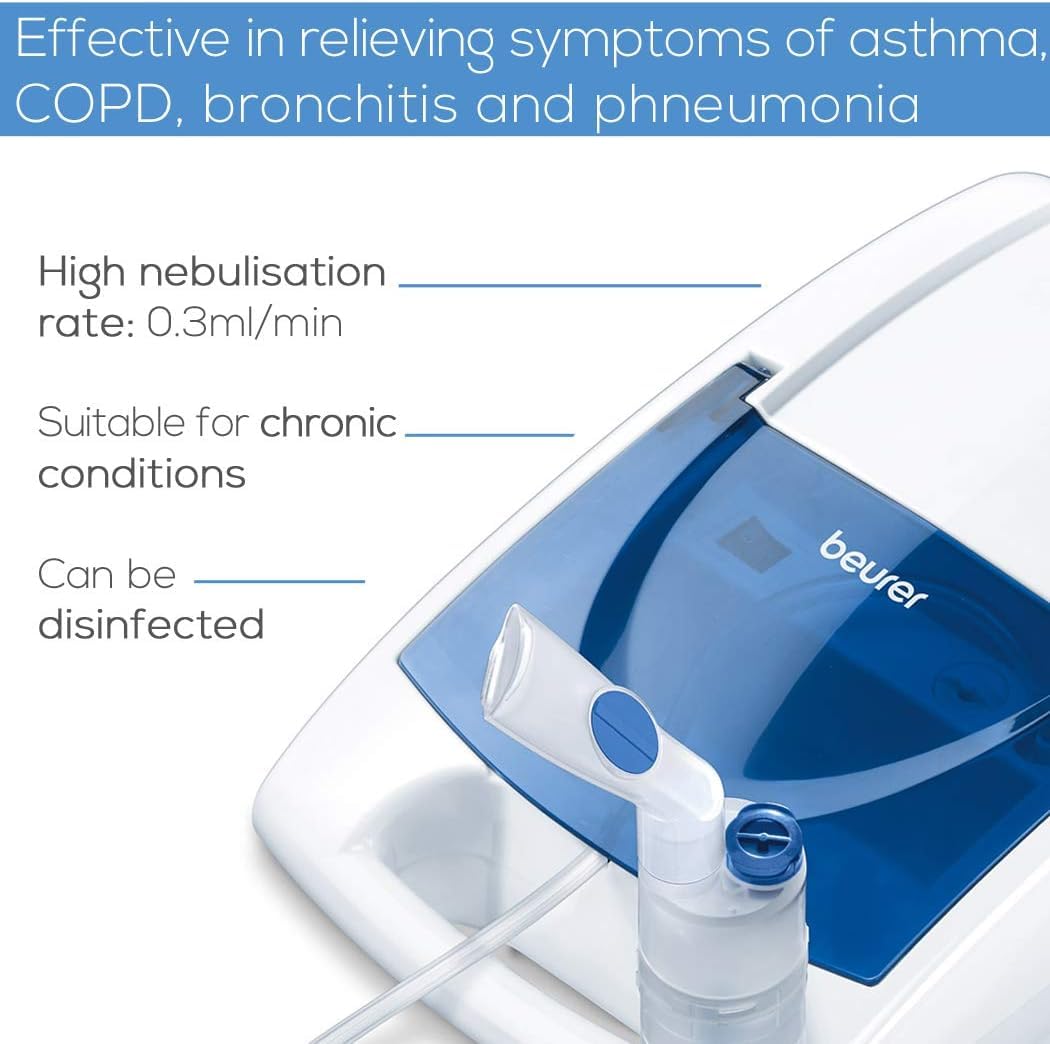 Effective in relieving symptoms of asthma, COPD, bronchitis and phneumonia

High nebulisation rate: 0.3ml/min

Suitable for chronic conditions

Can be disinfected

beurer